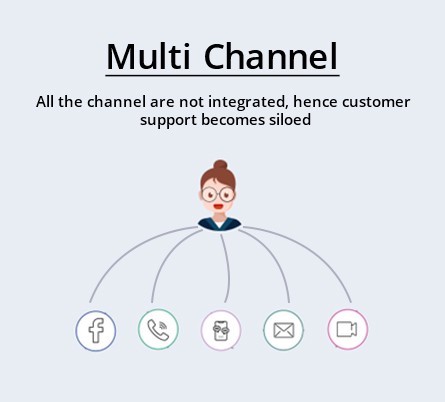 Multi Channel

All the channel are not integrated, hence customer support becomes siloed